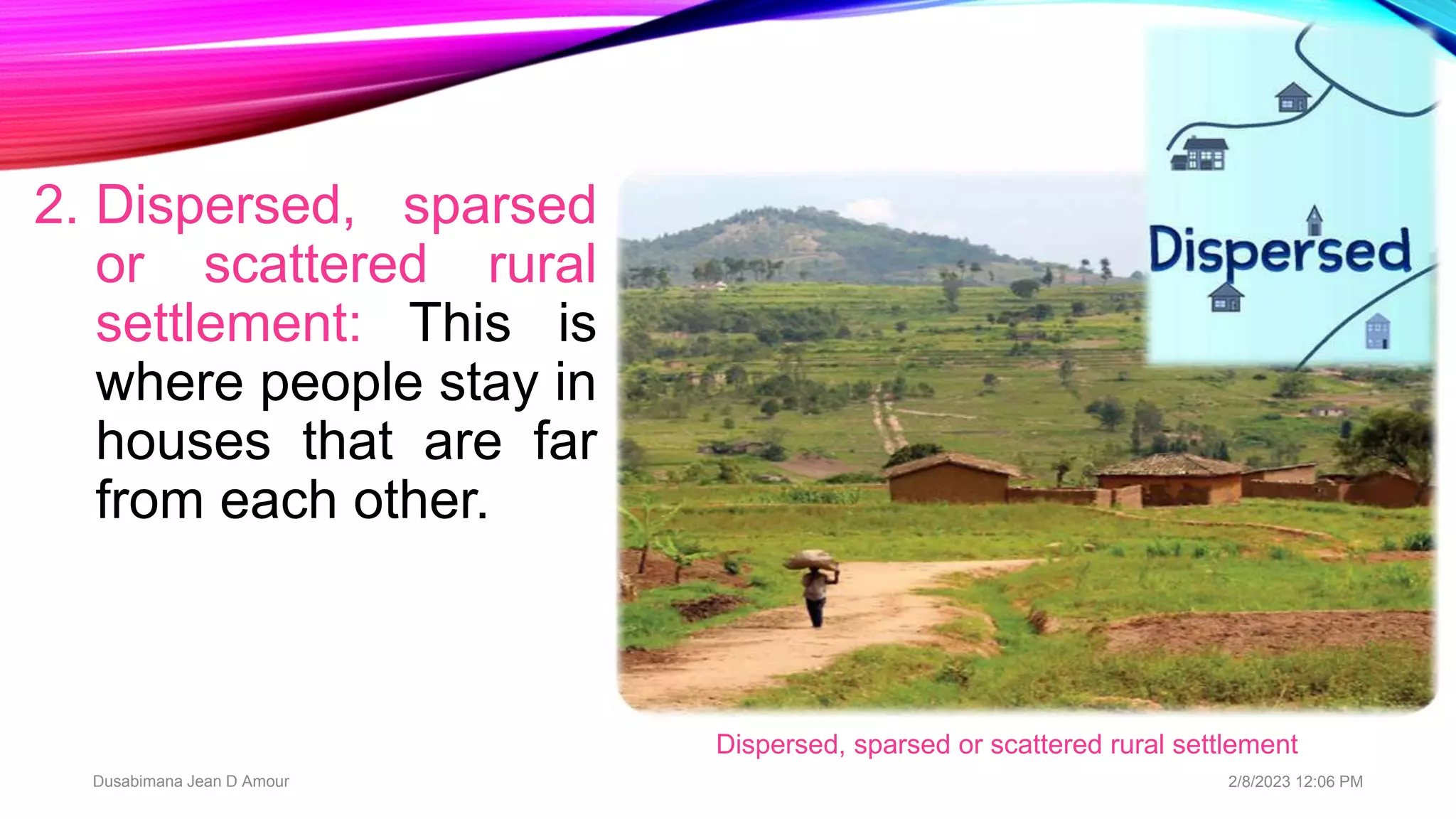 2. Dispersed, sparsed or scattered rural settlement: This is where people stay in houses that are far from each other.

Dispersed

Dispersed, sparsed or scattered rural settlement

Dusabimana Jean D Amour

2/8/2023 12:06 PM